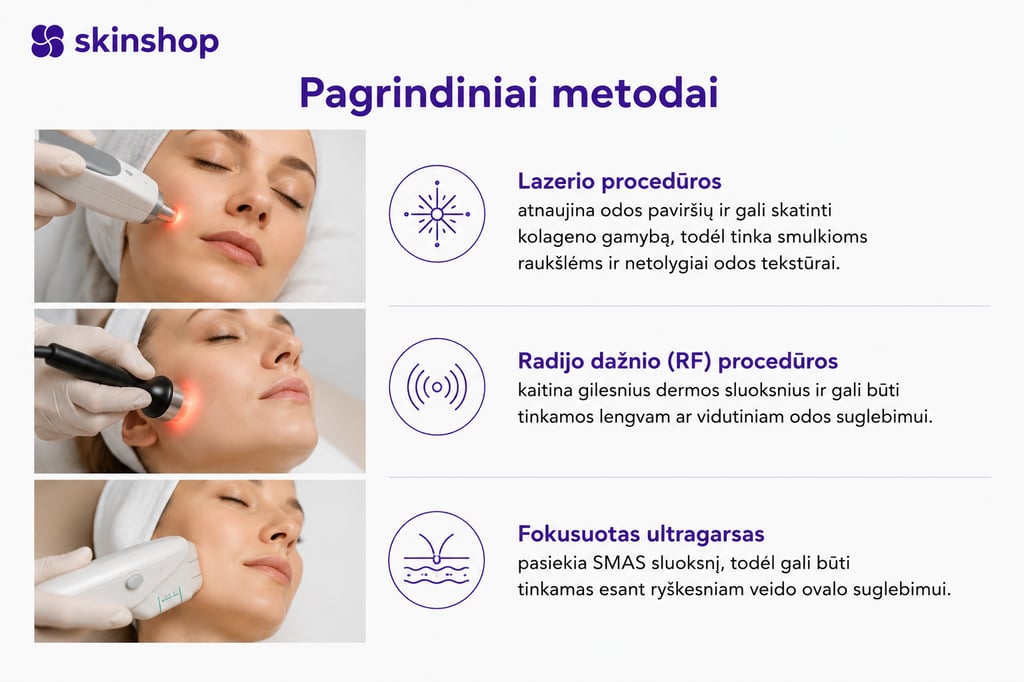 skinshop

Pagrindiniai metodai

Lazerio procedūros
atnaujina odos paviršių ir gali skatinti kolageno gamybą, todėl tinka smulkioms raukšlėms ir netolygiai odos tekstūrai.

Radijo dažnio (RF) procedūros
kaitina gilesnius dermos sluoksnius ir gali būti tinkamos lengvam ar vidutiniam odos suglebimui.

Fokusuotas ultragarsas
pasiekia SMAS sluoksnį, todėl gali būti tinkamas esant ryškesniam veido ovalo suglebimui.